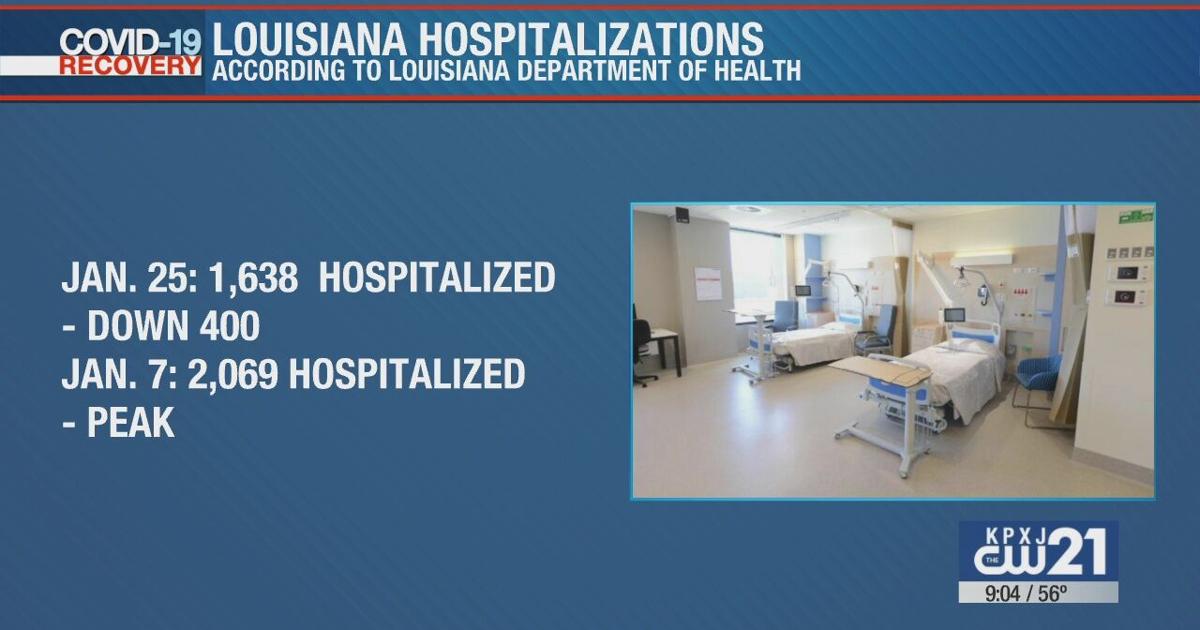 COVID-19
RECOVERY
LOUISIANA HOSPITALIZATIONS
ACCORDING TO LOUISIANA DEPARTMENT OF HEALTH

JAN. 25: 1,638 HOSPITALIZED
- DOWN 400
JAN. 7: 2,069 HOSPITALIZED
- PEAK

KPXJ
THE CW 21
9:04 / 56°